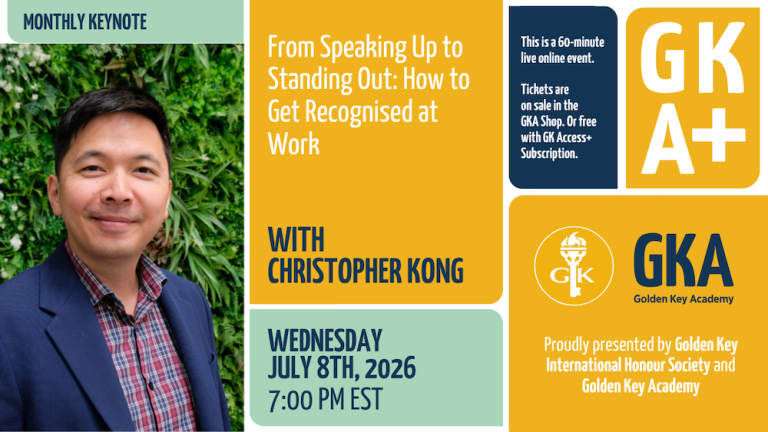 MONTHLY KEYNOTE

From Speaking Up to Standing Out: How to Get Recognised at Work

WITH CHRISTOPHER KONG

WEDNESDAY JULY 8TH, 2026
7:00 PM EST

This is a 60-minute live online event.

Tickets are on sale in the GKA Shop. Or free with GK Access+ Subscription.

GK A+

GK

GKA
Golden Key Academy

Proudly presented by Golden Key International Honour Society and Golden Key Academy